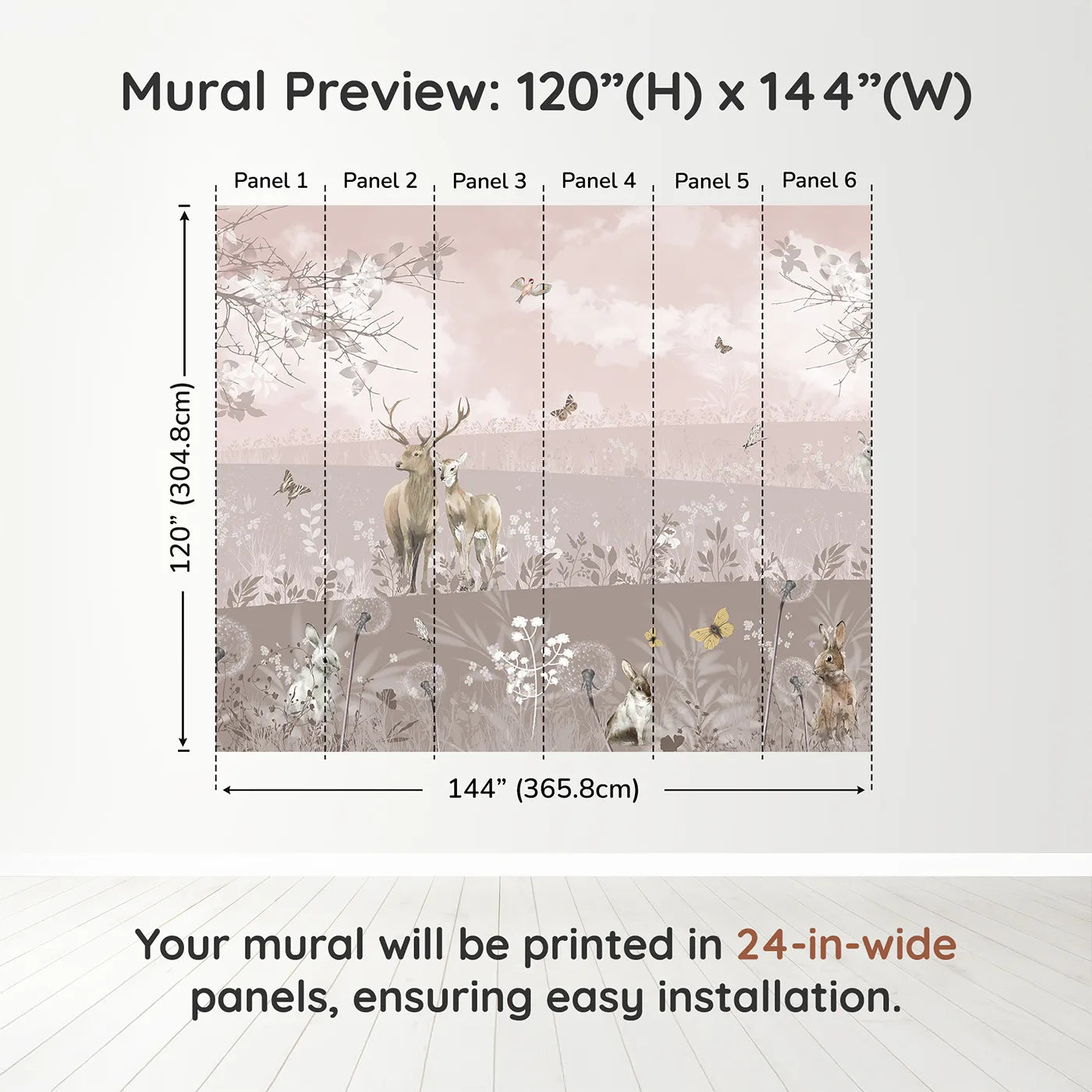 Mural Preview: 120”(H) x 144”(W)

Panel 1 Panel 2 Panel 3 Panel 4 Panel 5 Panel 6

120” (304.8cm)

144” (365.8cm)

Your mural will be printed in 24-in-wide panels, ensuring easy installation.